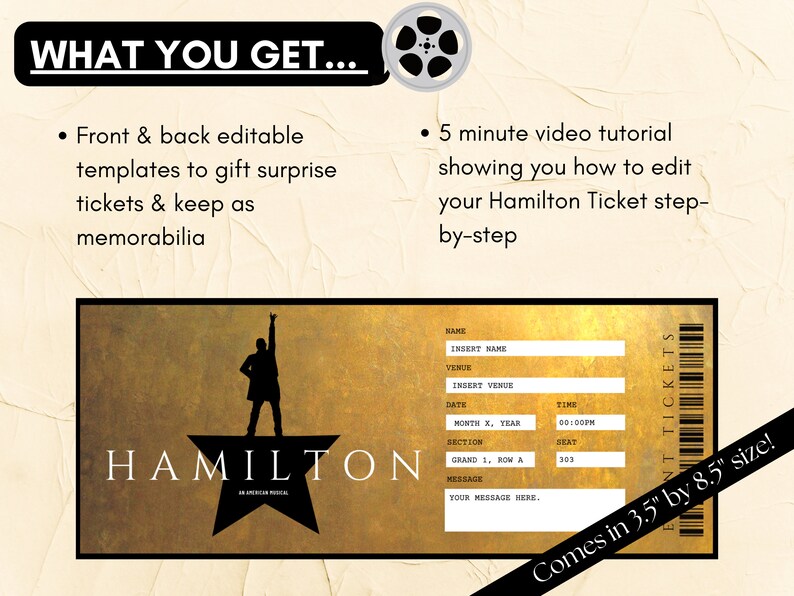 WHAT YOU GET...

• Front & back editable templates to gift surprise tickets & keep as memorabilia

• 5 minute video tutorial showing you how to edit your Hamilton Ticket step-by-step

HAMILTON
AN AMERICAN MUSICAL

NAME
INSERT NAME
VENUE
INSERT VENUE
DATE
MONTH X, YEAR
TIME
00:00PM
SECTION
GRAND 1, ROW A
SEAT
303
MESSAGE
YOUR MESSAGE HERE.

EVENT TICKETS

Comes in 3.5" by 8.5" size!